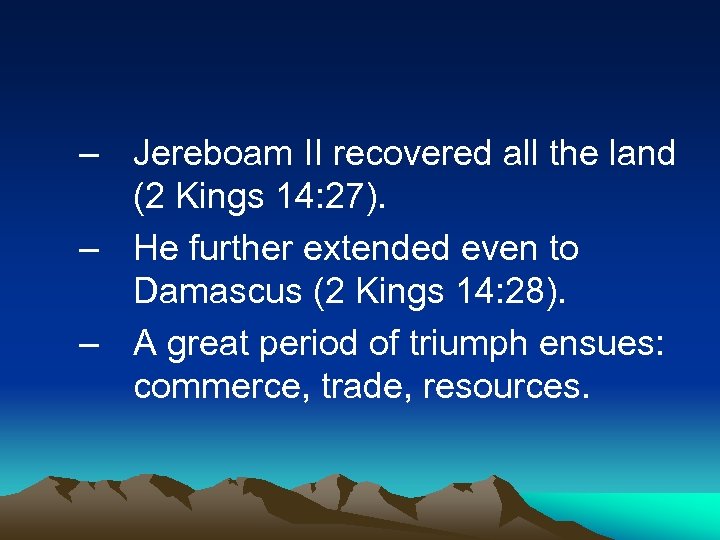 – Jereboam II recovered all the land (2 Kings 14:27).

– He further extended even to Damascus (2 Kings 14:28).

– A great period of triumph ensues: commerce, trade, resources.